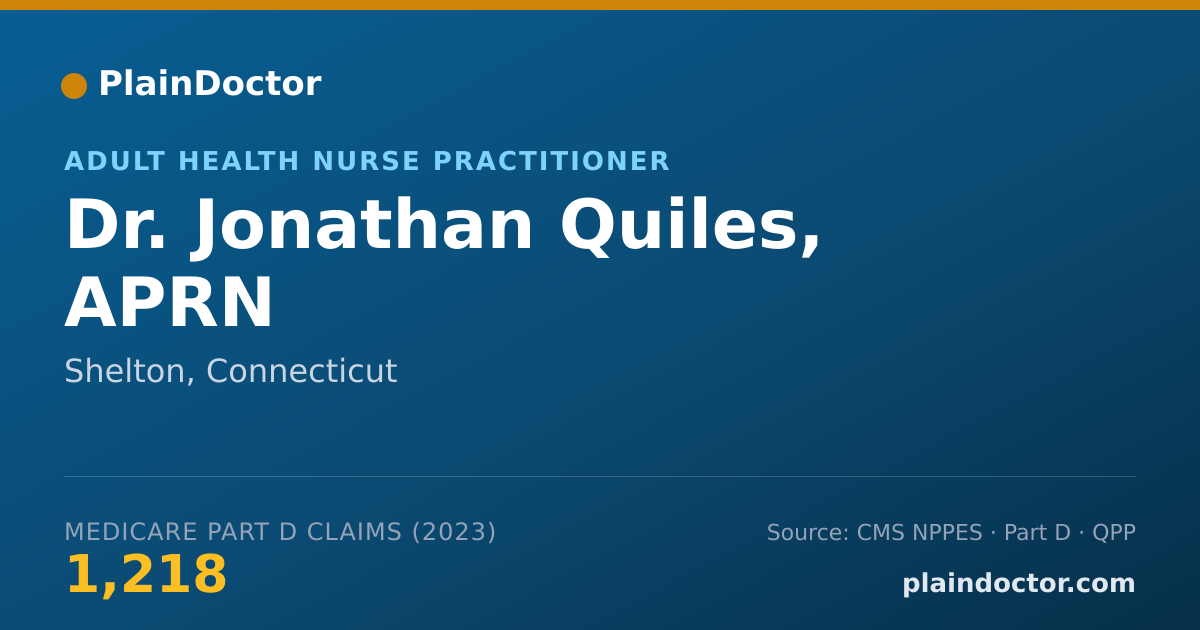 PlainDoctor

ADULT HEALTH NURSE PRACTITIONER

Dr. Jonathan Quiles, APRN

Shelton, Connecticut

MEDICARE PART D CLAIMS (2023)
1,218

Source: CMS NPPES · Part D · QPP
plaindoctor.com